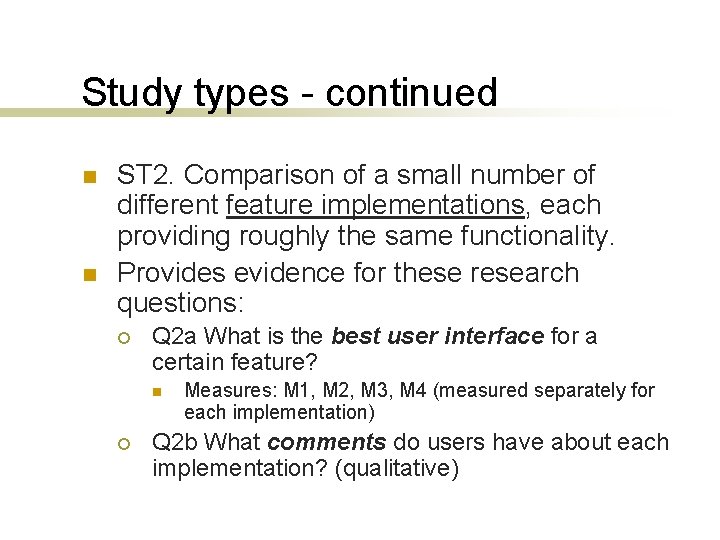 Study types - continued

ST2. Comparison of a small number of different feature implementations, each providing roughly the same functionality.

Provides evidence for these research questions:

Q2a What is the best user interface for a certain feature?

Measures: M1, M2, M3, M4 (measured separately for each implementation)

Q2b What comments do users have about each implementation? (qualitative)